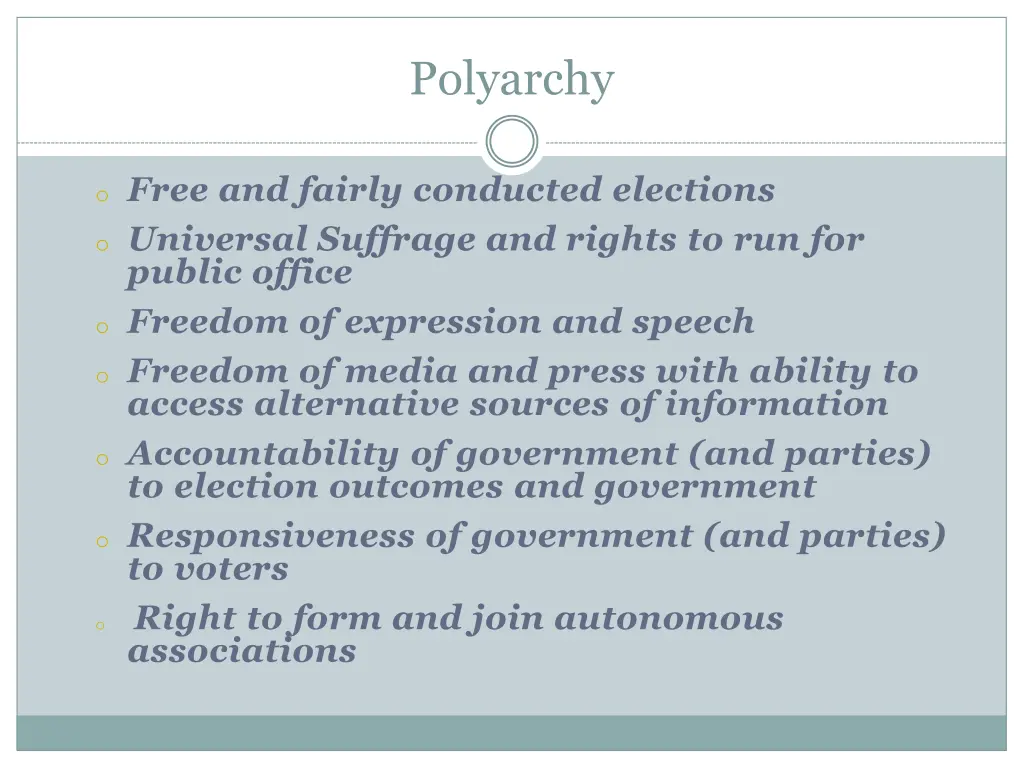 Polyarchy

o Free and fairly conducted elections
o Universal Suffrage and rights to run for public office
o Freedom of expression and speech
o Freedom of media and press with ability to access alternative sources of information
o Accountability of government (and parties) to election outcomes and government
o Responsiveness of government (and parties) to voters
o Right to form and join autonomous associations